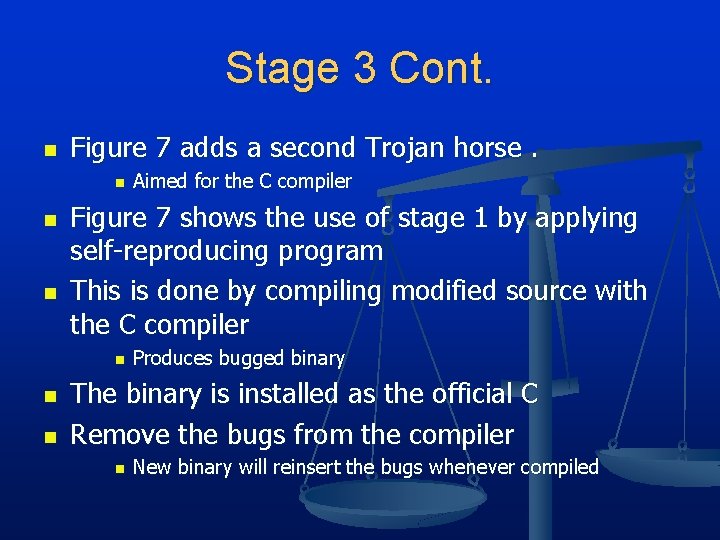 Stage 3 Cont.

Figure 7 adds a second Trojan horse .

Aimed for the C compiler

Figure 7 shows the use of stage 1 by applying self-reproducing program

This is done by compiling modified source with the C compiler

Produces bugged binary

The binary is installed as the official C

Remove the bugs from the compiler

New binary will reinsert the bugs whenever compiled